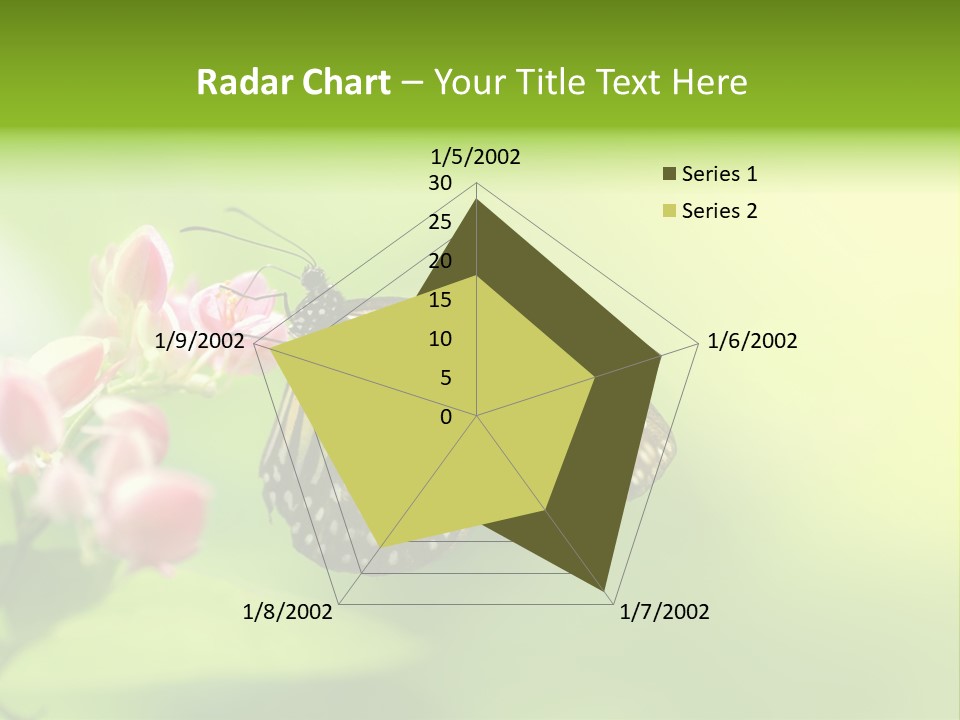 Radar Chart – Your Title Text Here

1/5/2002
30
25
20
15
10
5
0
1/6/2002
1/7/2002
1/8/2002
1/9/2002

Series 1
Series 2